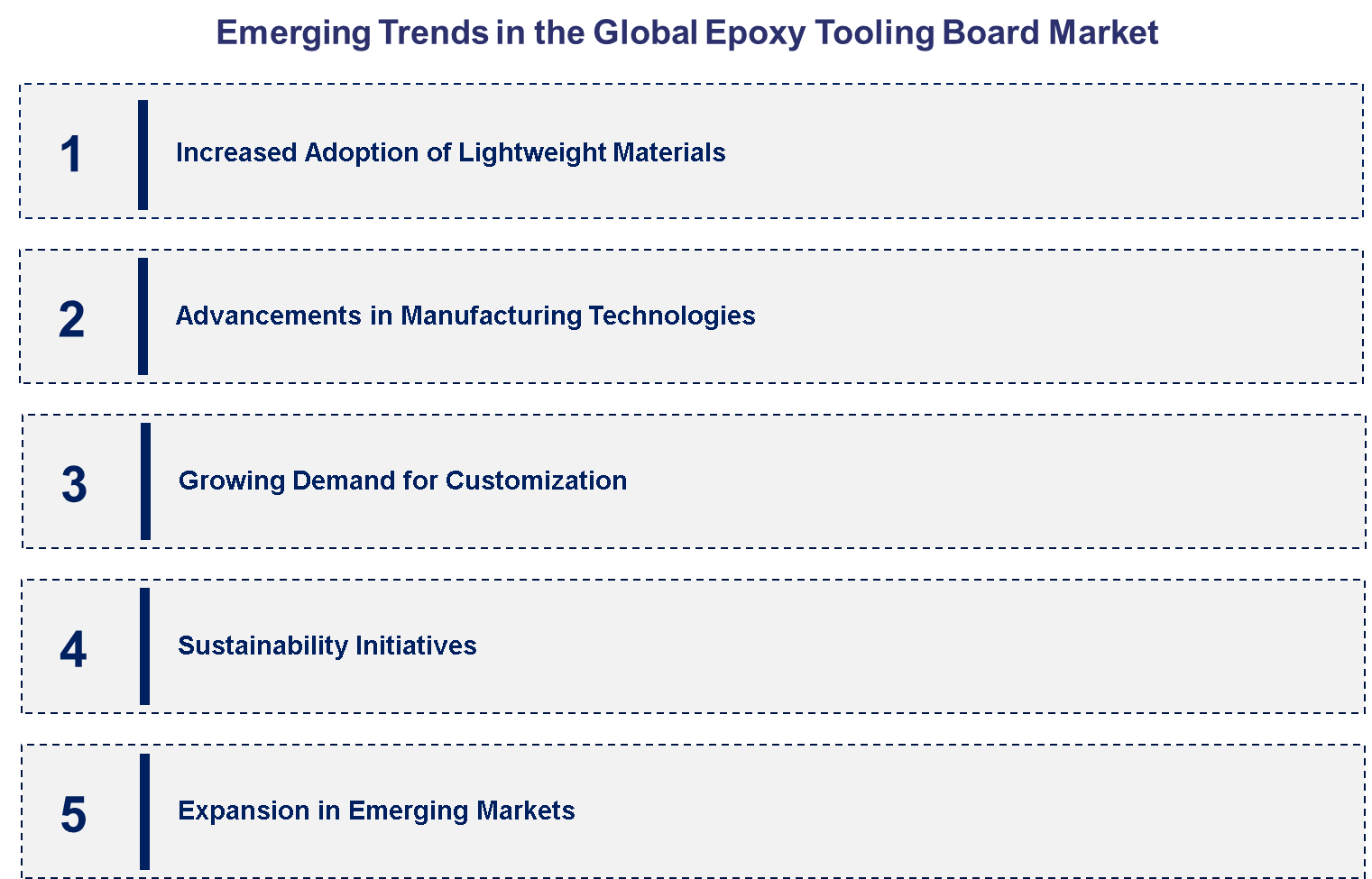 Emerging Trends in the Global Epoxy Tooling Board Market

1 Increased Adoption of Lightweight Materials

2 Advancements in Manufacturing Technologies

3 Growing Demand for Customization

4 Sustainability Initiatives

5 Expansion in Emerging Markets